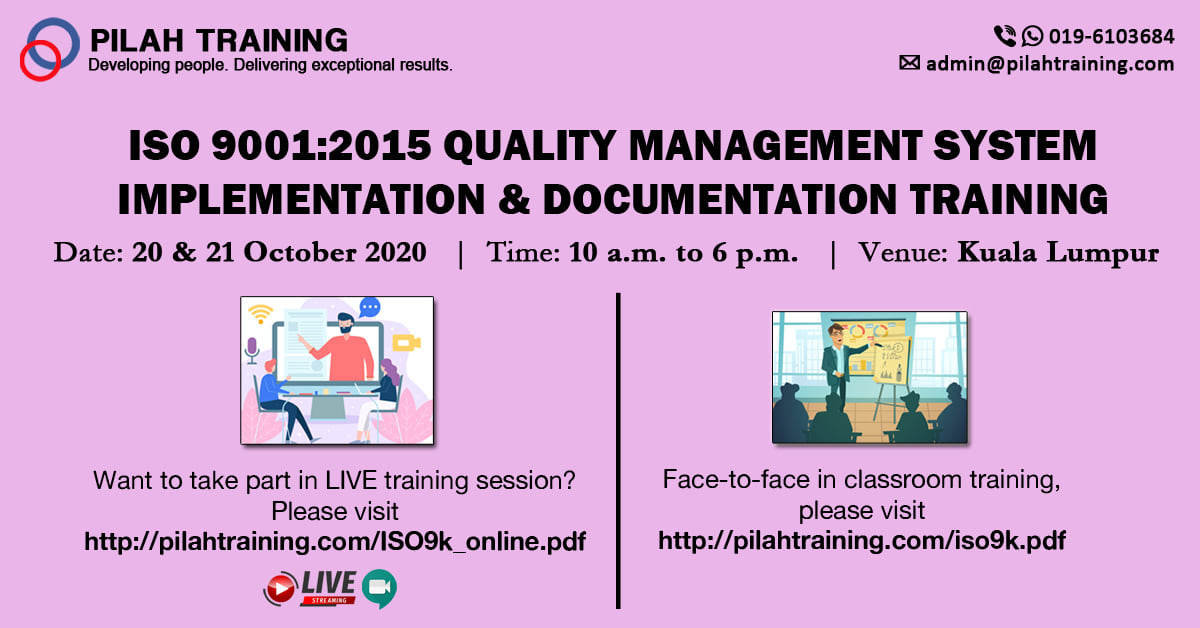 PILAH TRAINING
Developing people. Delivering exceptional results.

019-6103684
admin@pilahtraining.com

ISO 9001:2015 QUALITY MANAGEMENT SYSTEM IMPLEMENTATION & DOCUMENTATION TRAINING

Date: 20 & 21 October 2020 | Time: 10 a.m. to 6 p.m. | Venue: Kuala Lumpur

Want to take part in LIVE training session? Please visit
http://pilahtraining.com/ISO9k_online.pdf

LIVE
STREAMING

Face-to-face in classroom training, please visit
http://pilahtraining.com/iso9k.pdf